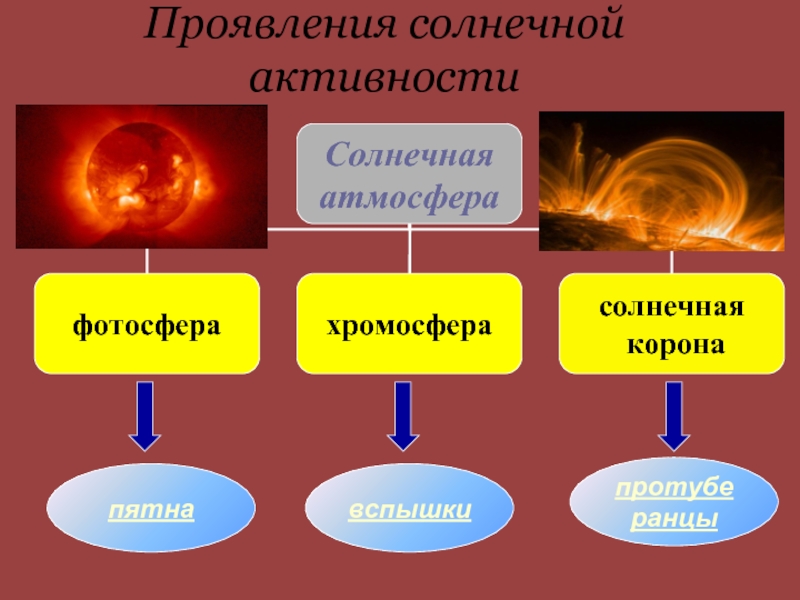 Проявления солнечной активности

Солнечная атмосфера

фотосфера

хромосфера

солнечная корона

пятна

вспышки

протубе ранцы